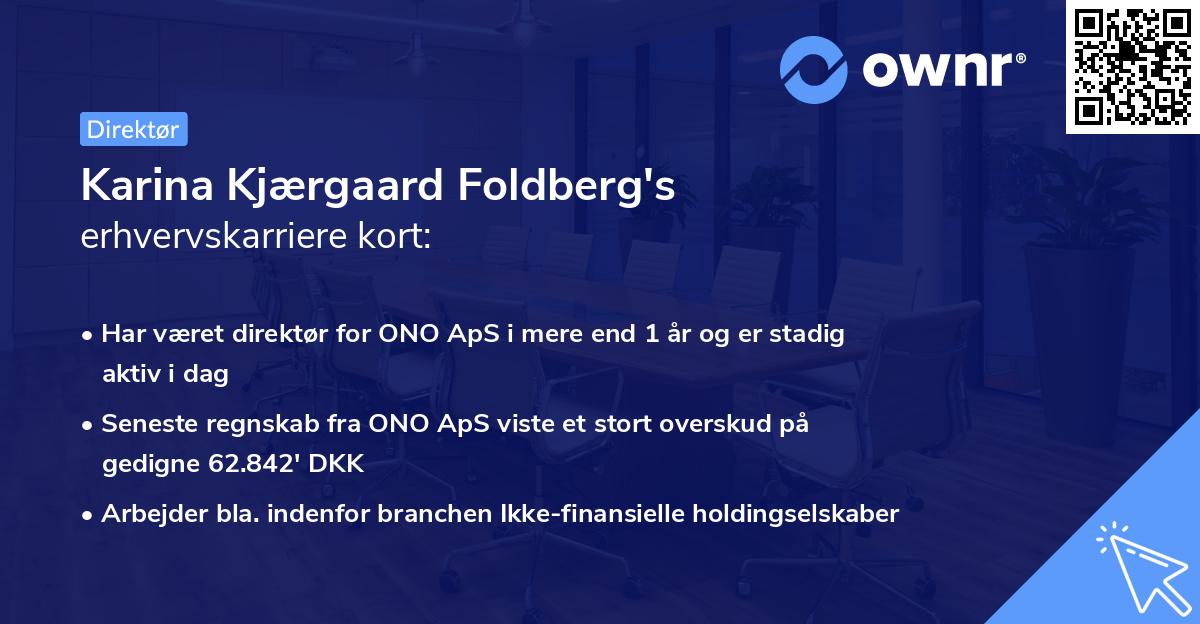 ownr®

Direktør

Karina Kjærgaard Foldberg's
erhvervskarriere kort:

• Har været direktør for ONO ApS i mere end 1 år og er stadig aktiv i dag
• Seneste regnskab fra ONO ApS viste et stort overskud på gedigne 62.842' DKK
• Arbejder bla. indenfor branchen Ikke-finansielle holdingselskaber